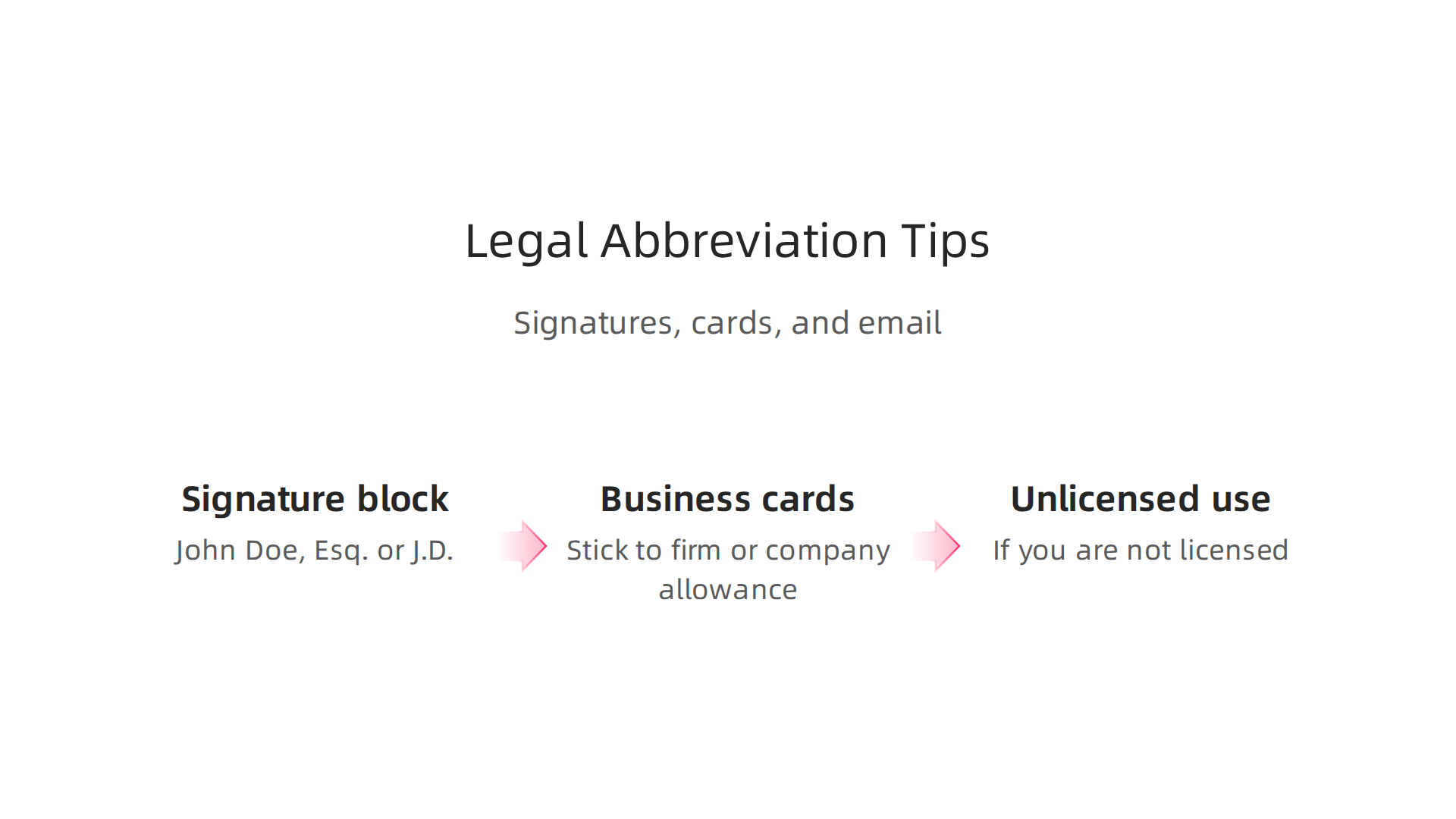 Legal Abbreviation Tips

Signatures, cards, and email

Signature block

John Doe, Esq. or J.D.

Business cards

Stick to firm or company allowance

Unlicensed use

If you are not licensed